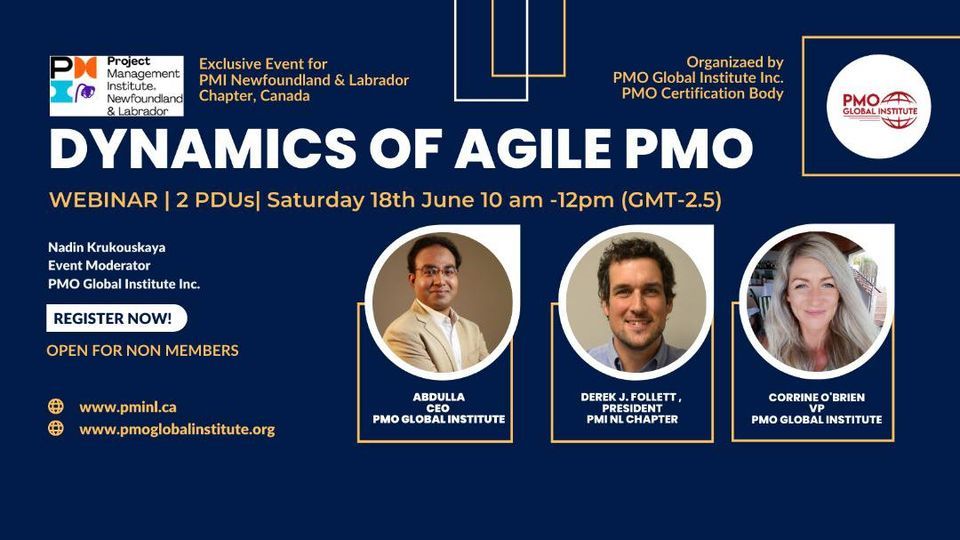 Project Management Institute. Newfoundland & Labrador

Exclusive Event for
PMI Newfoundland & Labrador
Chapter, Canada

Organizaed by
PMO Global Institute Inc.
PMO Certification Body

PMO GLOBAL INSTITUTE

DYNAMICS OF AGILE PMO

WEBINAR | 2 PDUs| Saturday 18th June 10 am -12pm (GMT-2.5)

Nadin Krukouskaya
Event Moderator
PMO Global Institute Inc.

REGISTER NOW!

OPEN FOR NON MEMBERS

www.pminl.ca
www.pmoglobalinstitute.org

ABDULLA
CEO
PMO GLOBAL INSTITUTE

DEREK J. FOLLETT ,
PRESIDENT
PMI NL CHAPTER

CORRINE O'BRIEN
VP
PMO GLOBAL INSTITUTE